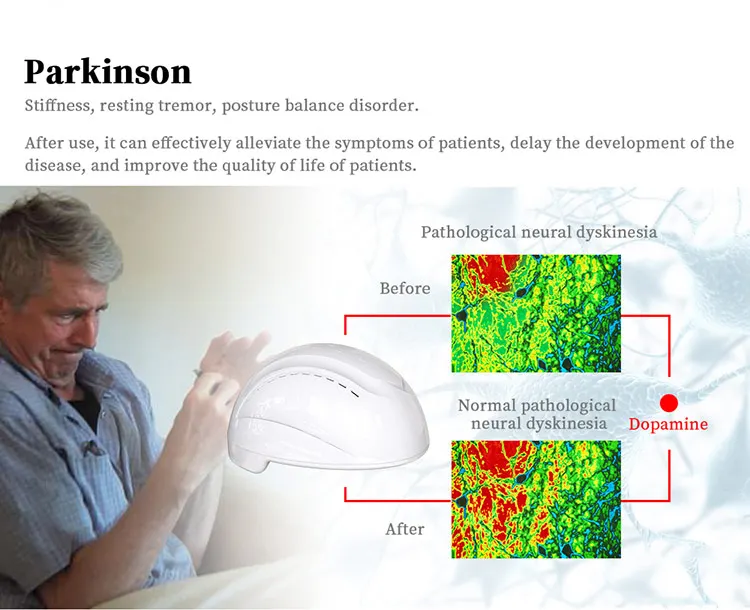 Parkinson

Stiffness, resting tremor, posture balance disorder.

After use, it can effectively alleviate the symptoms of patients, delay the development of the disease, and improve the quality of life of patients.

Pathological neural dyskinesia

Before

Normal pathological neural dyskinesia

Dopamine

After